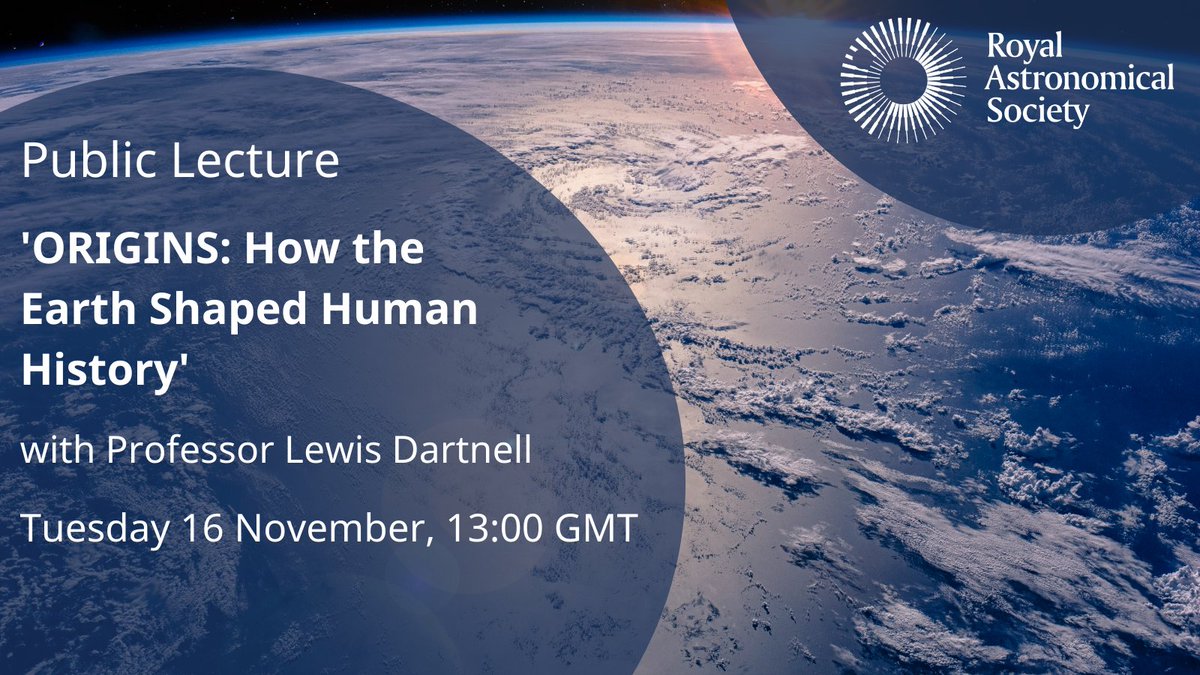 Royal Astronomical Society

Public Lecture

'ORIGINS: How the Earth Shaped Human History'

with Professor Lewis Dartnell

Tuesday 16 November, 13:00 GMT